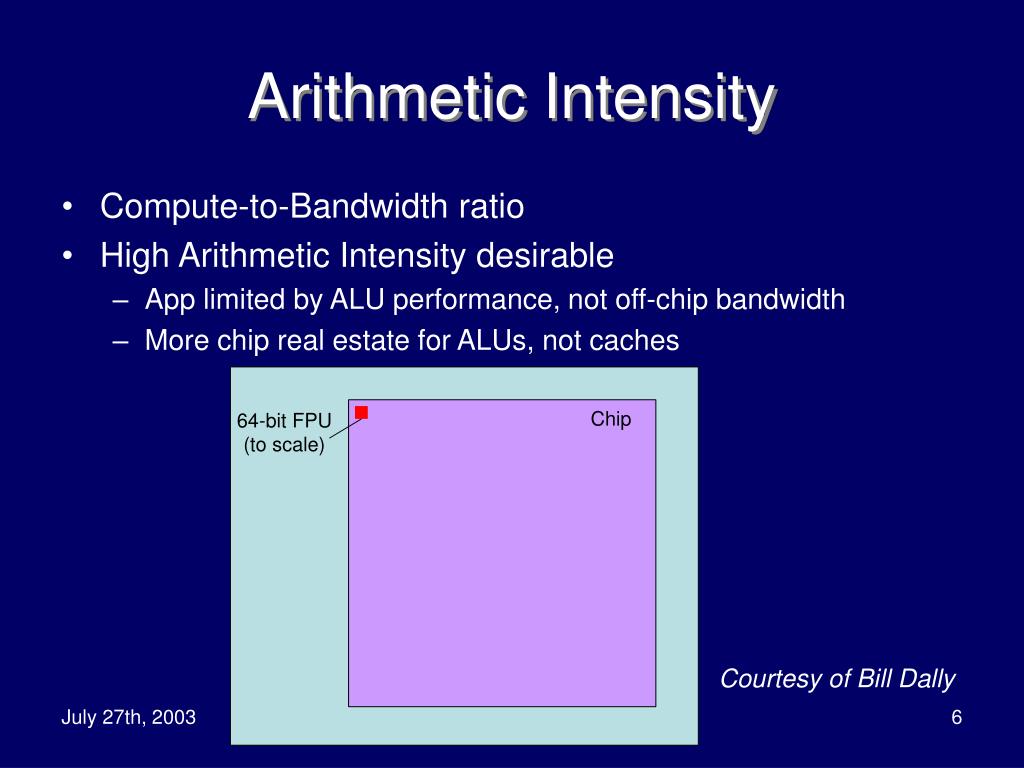 Arithmetic Intensity

• Compute-to-Bandwidth ratio
• High Arithmetic Intensity desirable
– App limited by ALU performance, not off-chip bandwidth
– More chip real estate for ALUs, not caches

64-bit FPU (to scale)

Chip

Courtesy of Bill Dally

July 27th, 2003

6